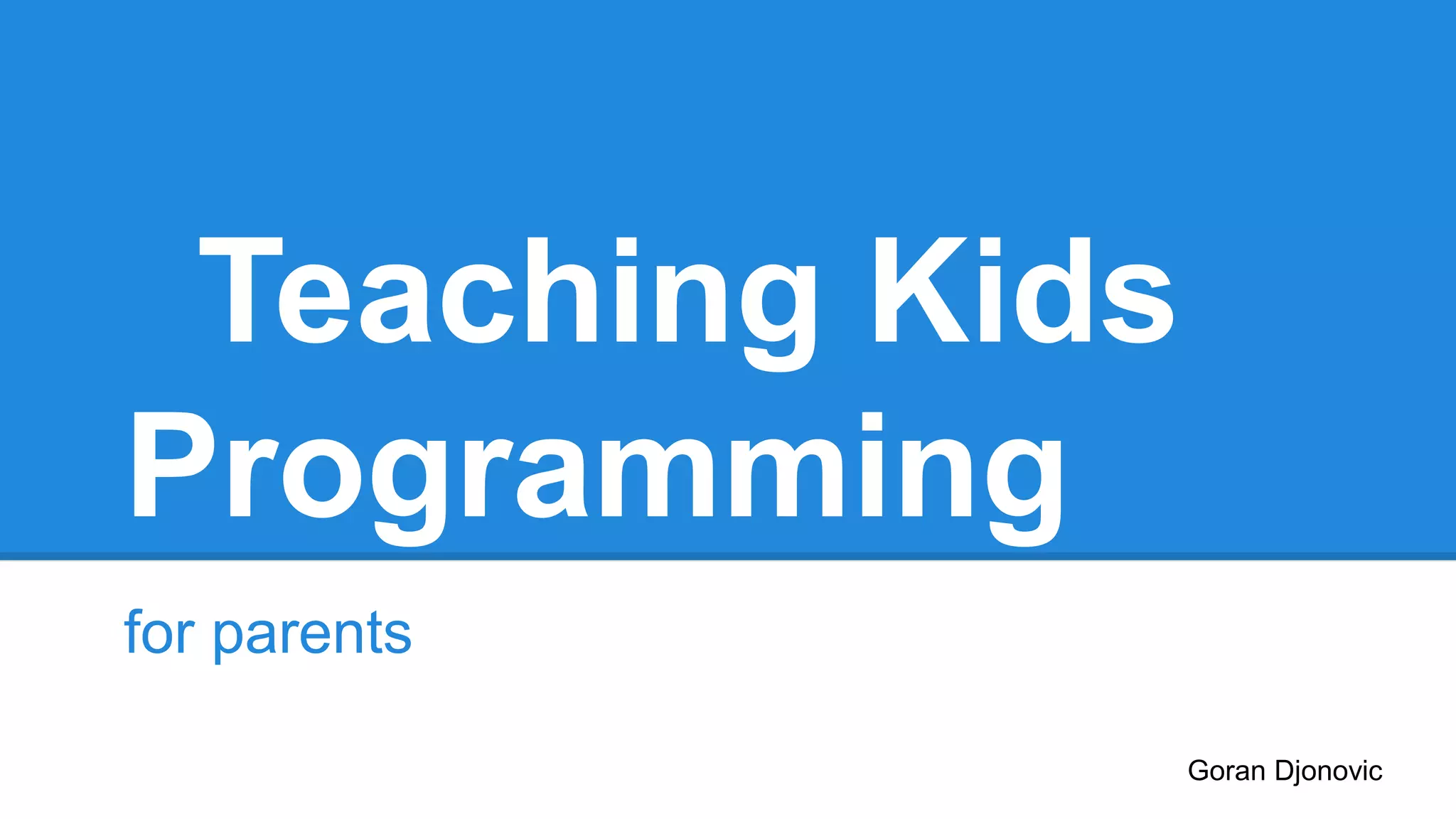 Teaching Kids Programming

for parents

Goran Djonovic